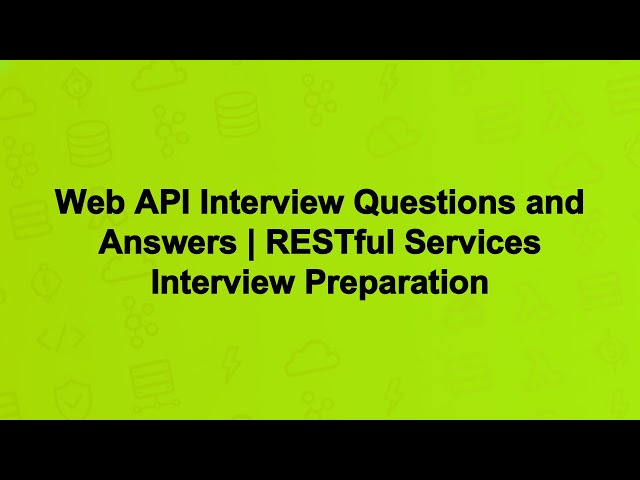 Web API Interview Questions and Answers | RESTful Services Interview Preparation